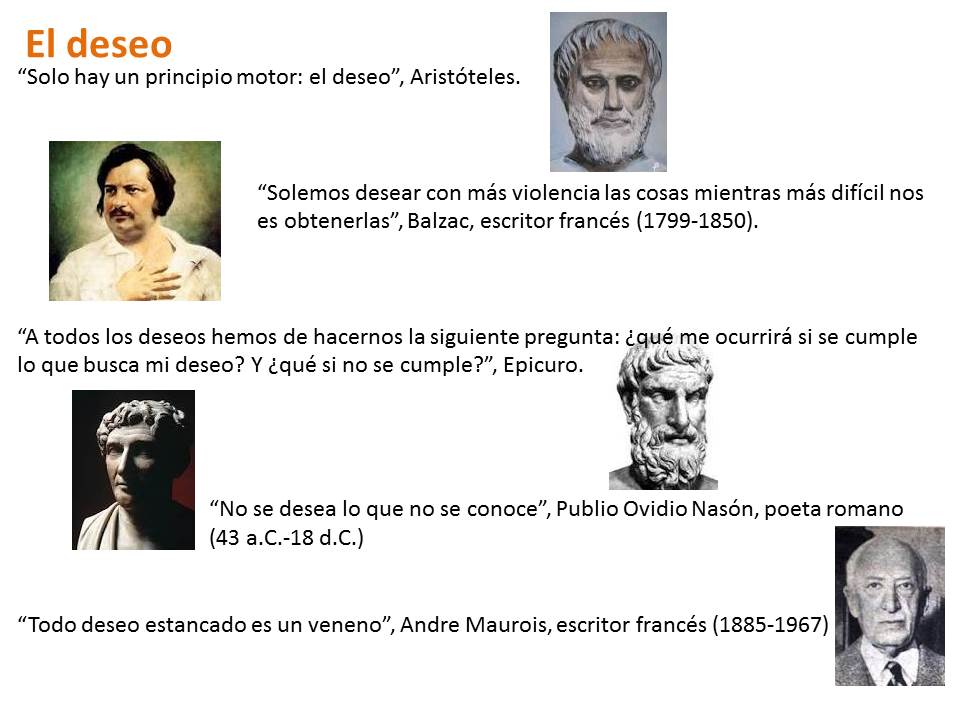 El deseo

“Solo hay un principio motor: el deseo”, Aristóteles.

“Solemos desear con más violencia las cosas mientras más difícil nos es obtenerlas”, Balzac, escritor francés (1799-1850).

“A todos los deseos hemos de hacernos la siguiente pregunta: ¿qué me ocurrirá si se cumple lo que busca mi deseo? Y ¿qué si no se cumple?”, Epicuro.

“No se desea lo que no se conoce”, Publio Ovidio Nasón, poeta romano (43 a.C.-18 d.C.)

“Todo deseo estancado es un veneno”, Andre Maurois, escritor francés (1885-1967)